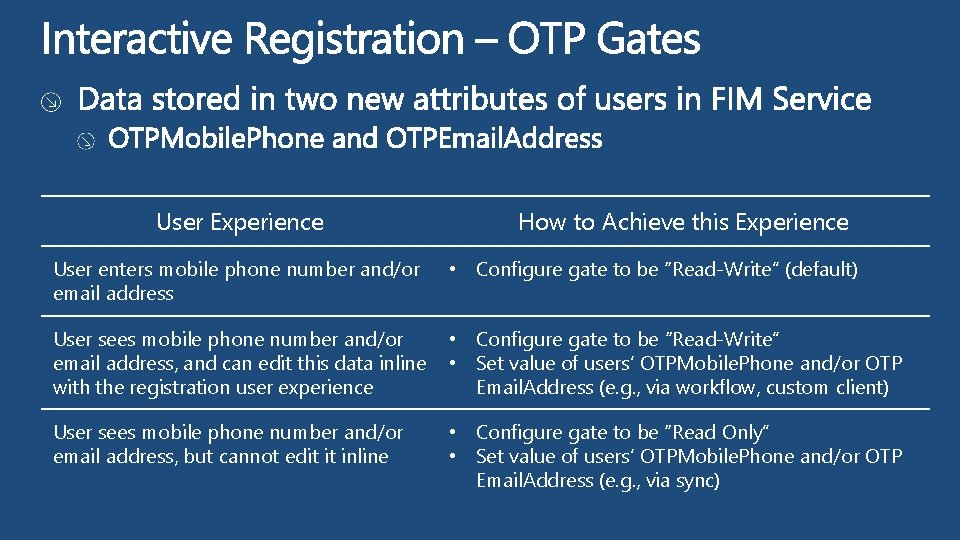 Interactive Registration – OTP Gates

Data stored in two new attributes of users in FIM Service

OTPMobilePhone and OTPEmailAddress

| User Experience | How to Achieve this Experience |
|---|---|
| User enters mobile phone number and/or email address | • Configure gate to be "Read-Write" (default) |
| User sees mobile phone number and/or email address, and can edit this data inline with the registration user experience | • Configure gate to be "Read-Write" • Set value of users' OTPMobilePhone and/or OTP EmailAddress (e.g., via workflow, custom client) |
| User sees mobile phone number and/or email address, but cannot edit it inline | • Configure gate to be "Read Only" • Set value of users' OTPMobilePhone and/or OTP EmailAddress (e.g., via sync) |